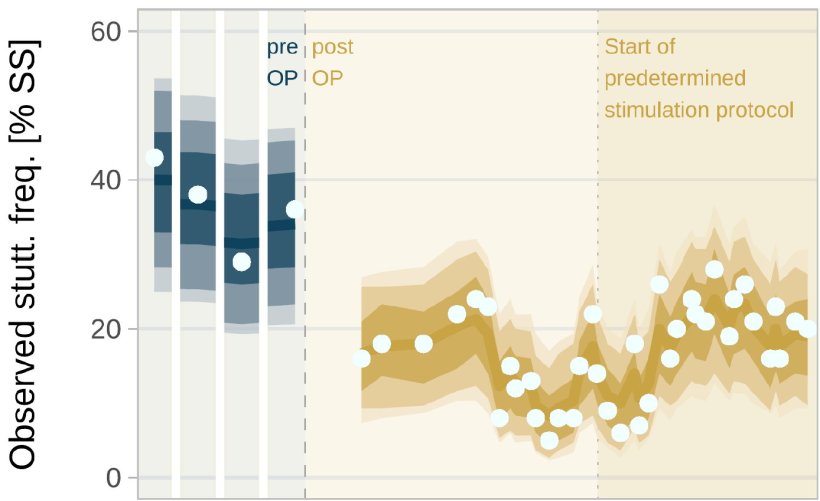 Observed stutt. freq. [% SS]

60
40
20
0

pre
OP

post
OP

Start of
predetermined
stimulation protocol